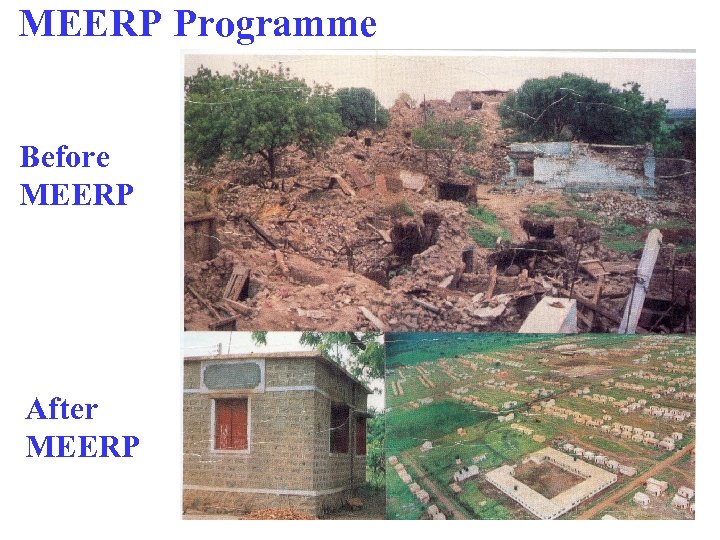 MEERP Programme

Before MEERP

After MEERP